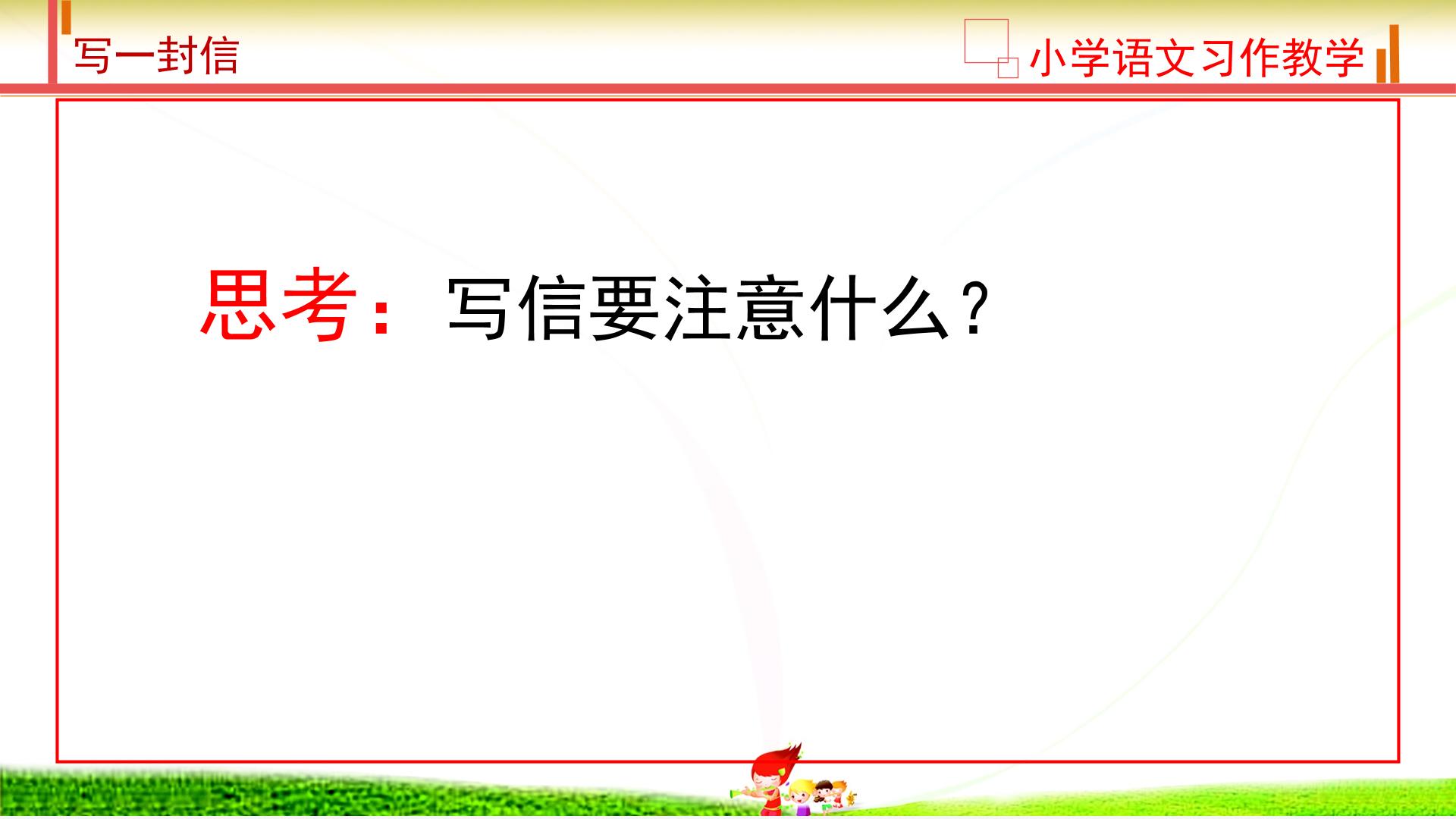 写一封信

小学语文习作教学

思考：写信要注意什么？